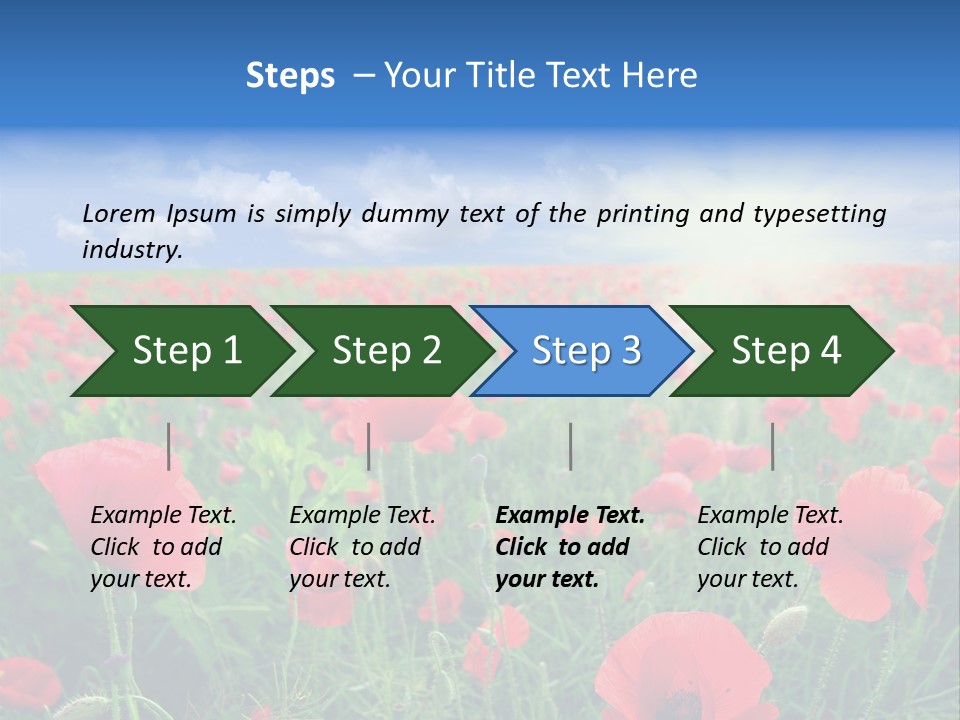 Steps – Your Title Text Here

Lorem Ipsum is simply dummy text of the printing and typesetting industry.

Step 1

Step 2

Step 3

Step 4

Example Text. Click to add your text.

Example Text. Click to add your text.

Example Text. Click to add your text.

Example Text. Click to add your text.